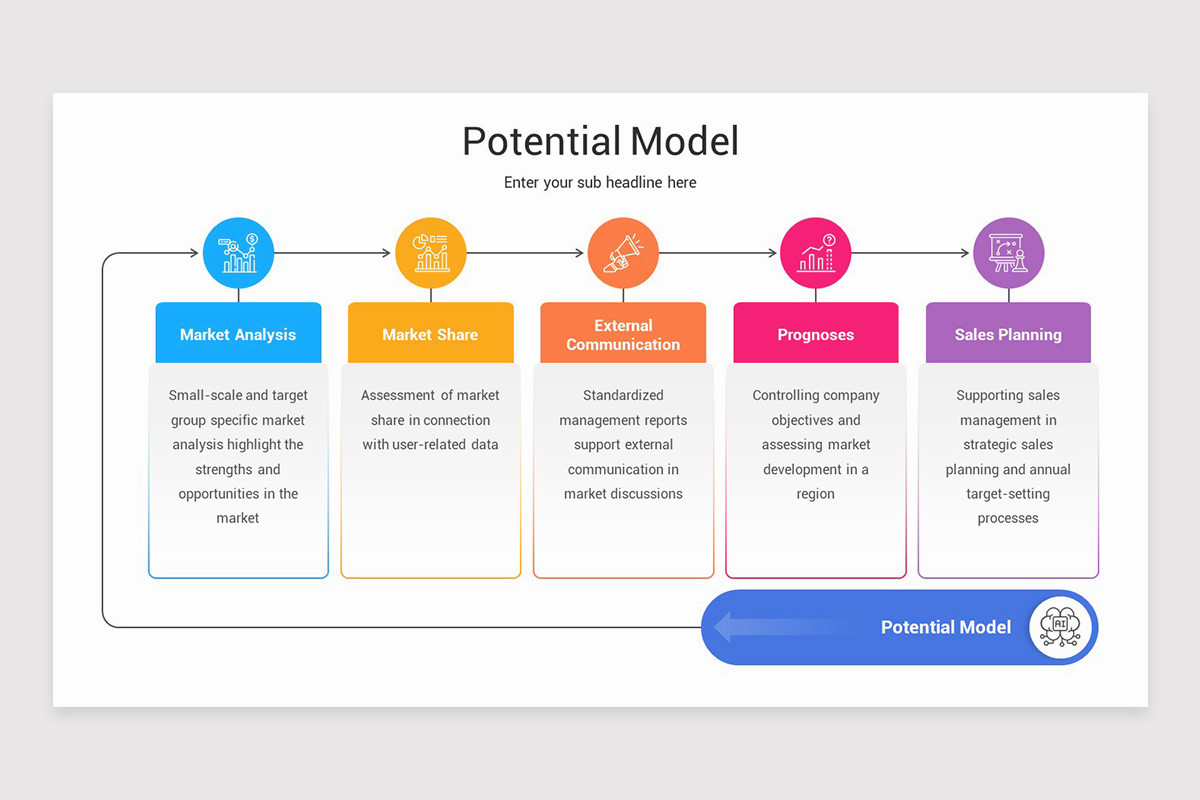 Potential Model

Enter your sub headline here

Market Analysis

Small-scale and target group specific market analysis highlight the strengths and opportunities in the market

Market Share

Assessment of market share in connection with user-related data

External Communication

Standardized management reports support external communication in market discussions

Prognoses

Controlling company objectives and assessing market development in a region

Sales Planning

Supporting sales management in strategic sales planning and annual target-setting processes

Potential Model

AI